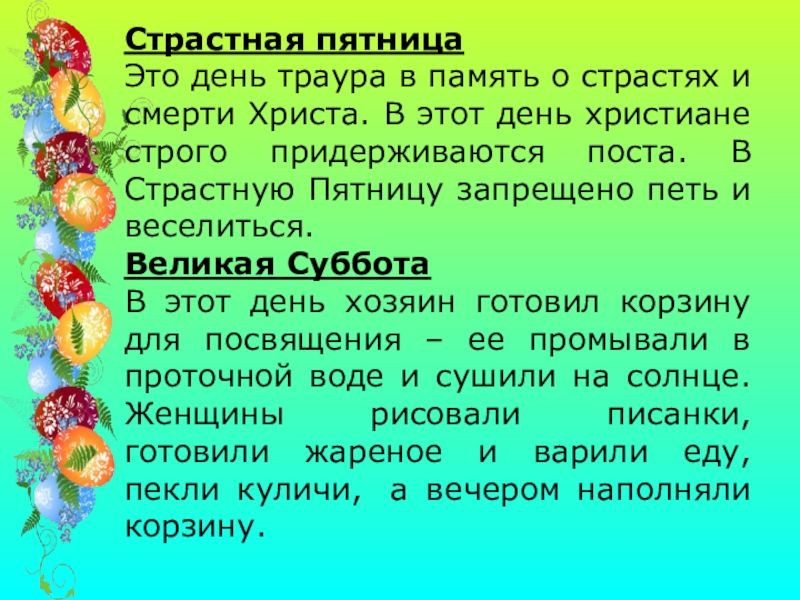 Страстная пятница
Это день траура в память о страстях и смерти Христа. В этот день христиане строго придерживаются поста. В Страстную Пятницу запрещено петь и веселиться.
Великая Суббота
В этот день хозяин готовил корзину для посвящения – ее промывали в проточной воде и сушили на солнце. Женщины рисовали писанки, готовили жареное и варили еду, пекли куличи, а вечером наполняли корзину.